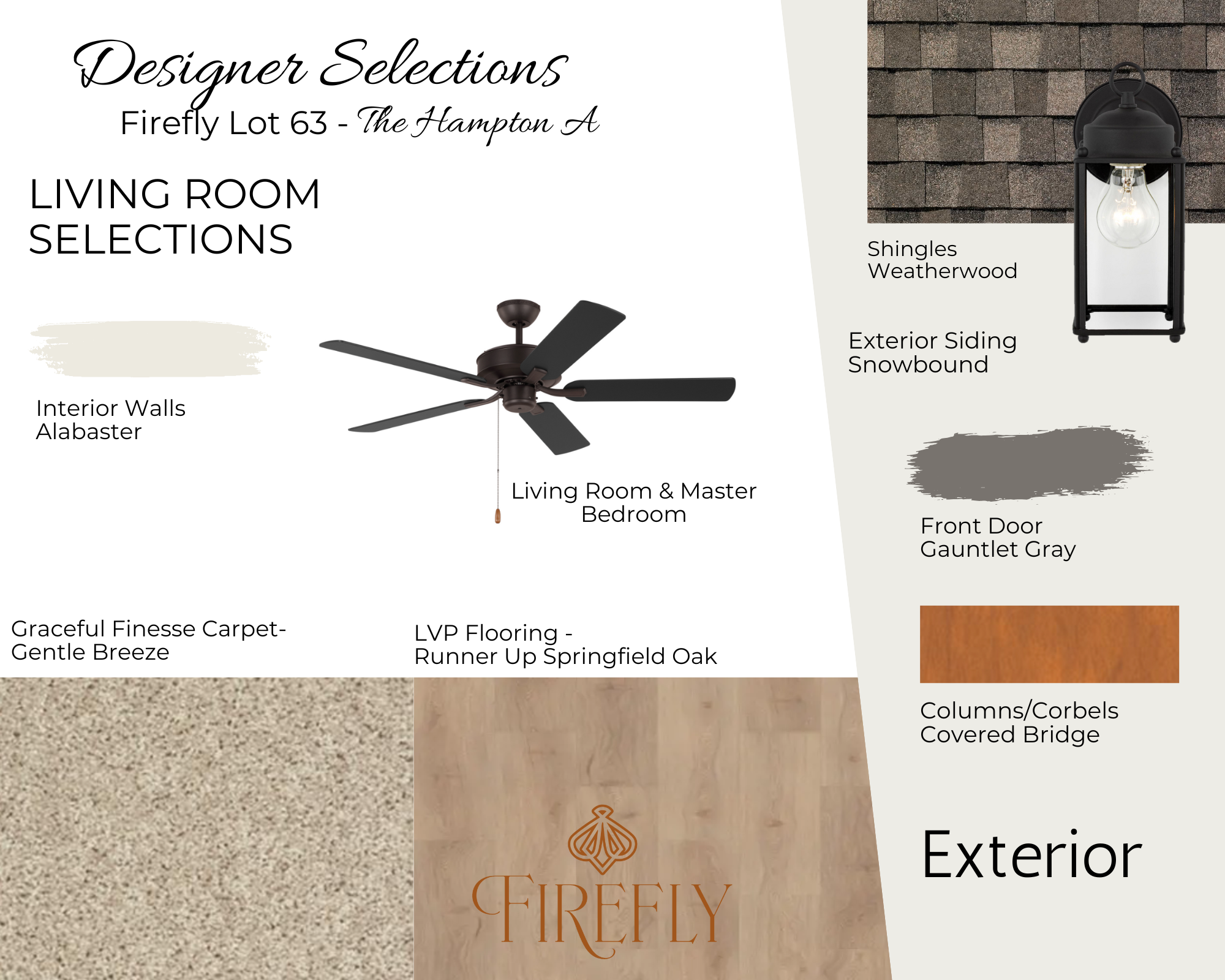 Designer Selections
Firefly Lot 63 - The Hampton A

LIVING ROOM SELECTIONS

Interior Walls
Alabaster

Living Room & Master Bedroom

Graceful Finesse Carpet-
Gentle Breeze

LVP Flooring -
Runner Up Springfield Oak

FIREFLY

Shingles
Weatherwood

Exterior Siding
Snowbound

Front Door
Gauntlet Gray

Columns/Corbels
Covered Bridge

Exterior